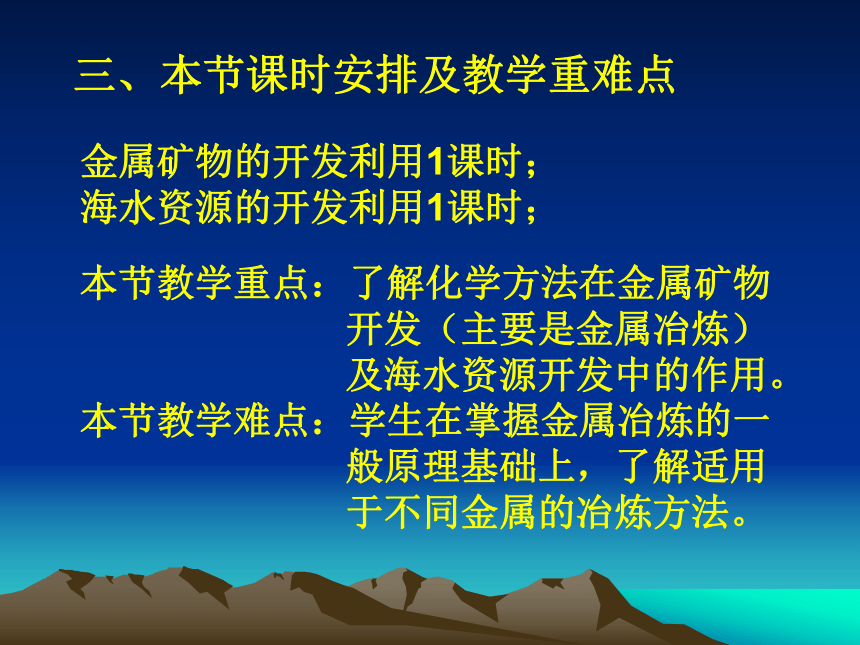 三、本节课时安排及教学重难点

金属矿物的开发利用1课时；
海水资源的开发利用1课时；

本节教学重点：了解化学方法在金属矿物开发（主要是金属冶炼）及海水资源开发中的作用。
本节教学难点：学生在掌握金属冶炼的一般原理基础上，了解适用于不同金属的冶炼方法。